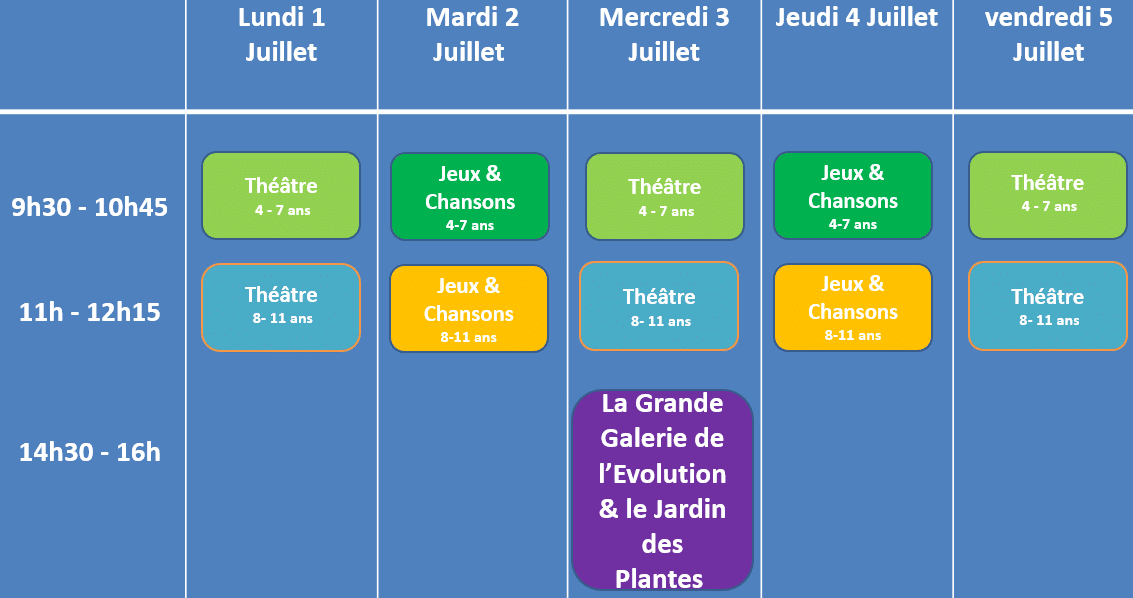 |  | Lundi 1 Juillet | Mardi 2 Juillet | Mercredi 3 Juillet | Jeudi 4 Juillet | vendredi 5 Juillet |
|---|---|---|---|---|---|
| 9h30 - 10h45 | Théâtre 4 - 7 ans | Jeux & Chansons 4-7 ans | Théâtre 4 - 7 ans | Jeux & Chansons 4-7 ans | Théâtre 4 - 7 ans |
| 11h - 12h15 | Théâtre 8- 11 ans | Jeux & Chansons 8-11 ans | Théâtre 8- 11 ans | Jeux & Chansons 8-11 ans | Théâtre 8- 11 ans |
| 14h30 - 16h |  |  | La Grande Galerie de l'Evolution & le Jardin des Plantes |  |  |